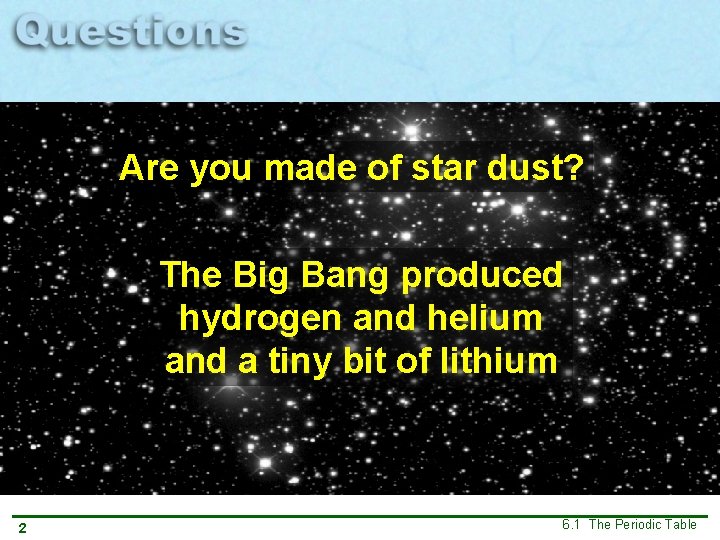 Questions

Are you made of star dust?

The Big Bang produced hydrogen and helium and a tiny bit of lithium

2

6.1 The Periodic Table